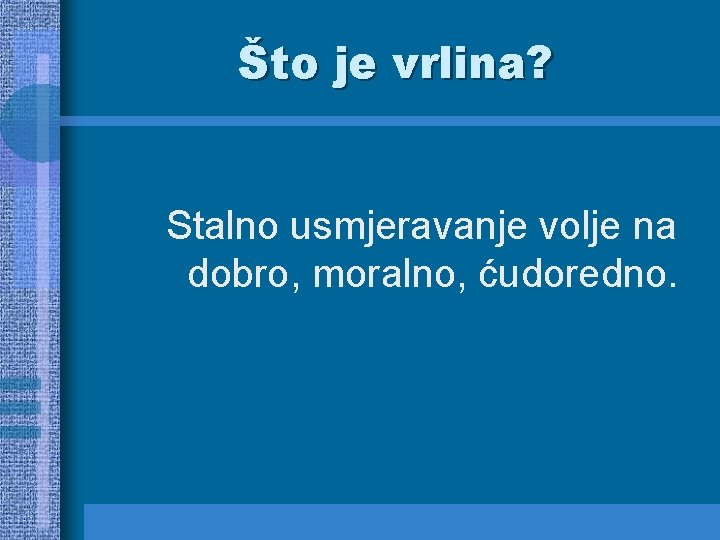 Što je vrlina?

Stalno usmjeravanje volje na dobro, moralno, ćudoredno.